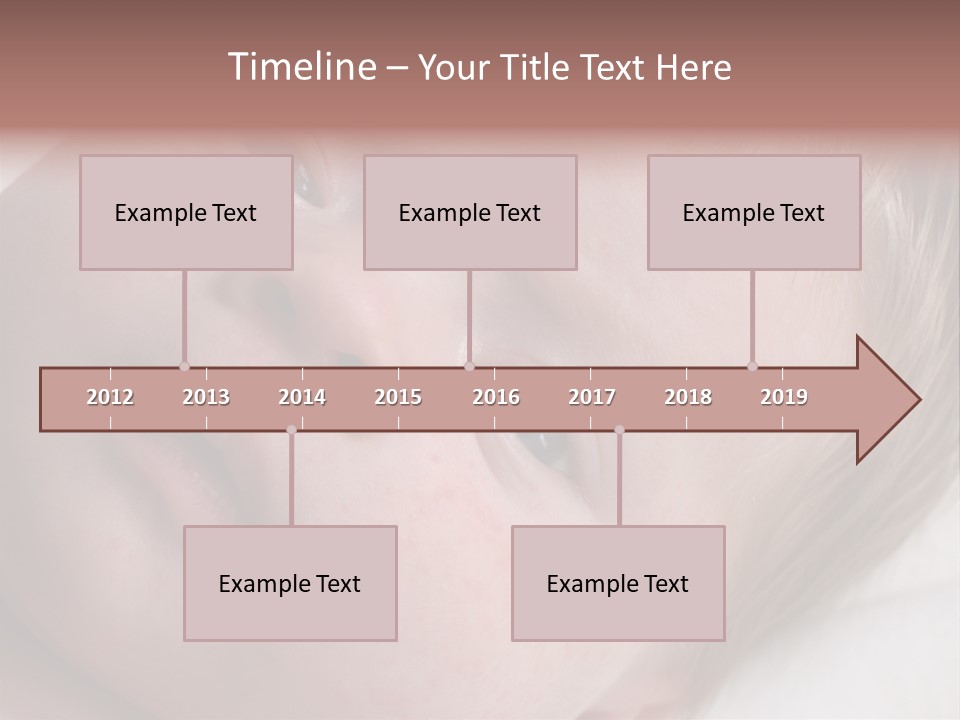 Timeline – Your Title Text Here

Example Text

Example Text

Example Text

2012 2013 2014 2015 2016 2017 2018 2019

Example Text

Example Text